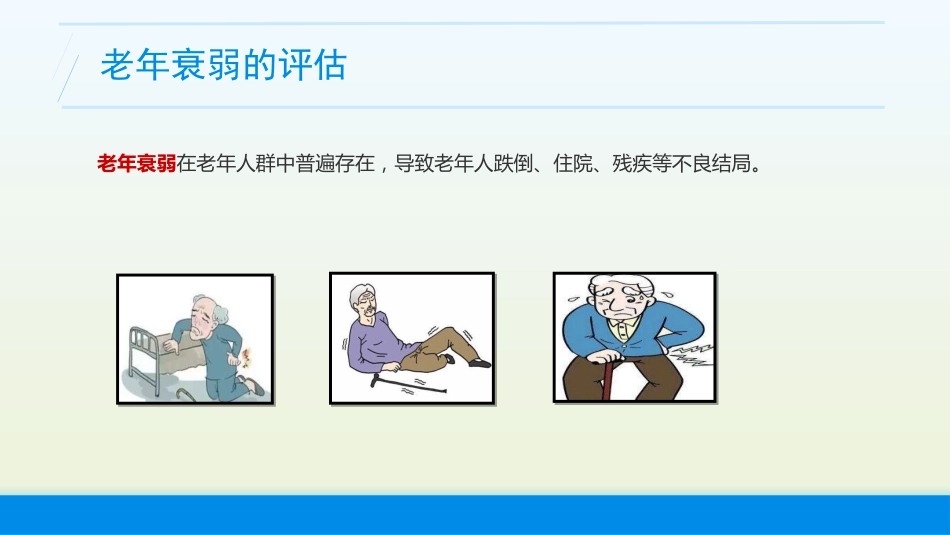 老年衰弱的评估

老年衰弱在老年人群中普遍存在，导致老年人跌倒、住院、残疾等不良结局。